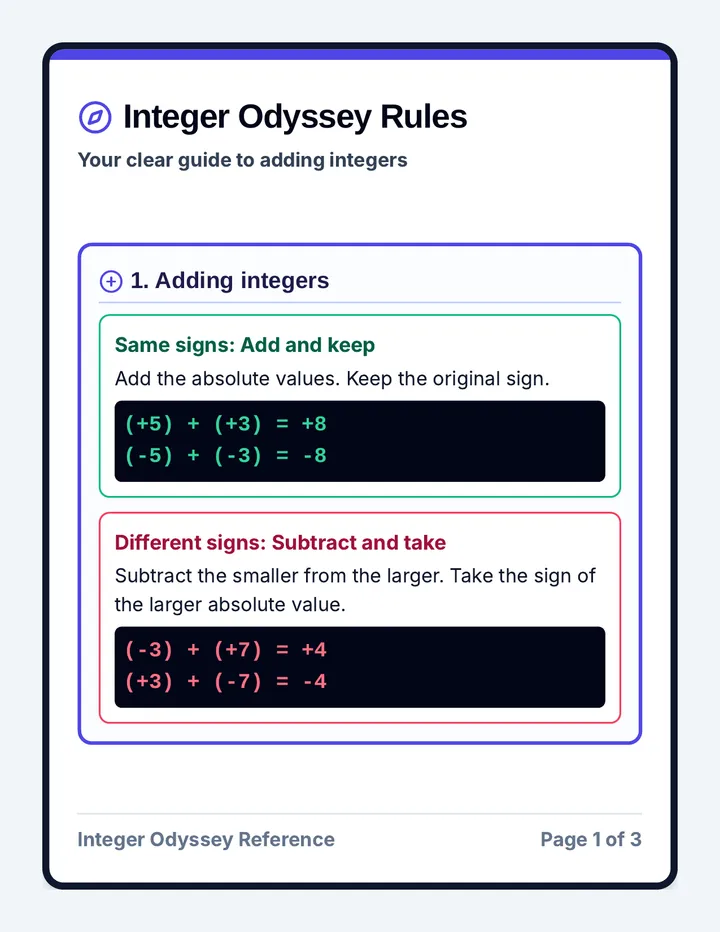 Integer Odyssey Rules

Your clear guide to adding integers

1. Adding integers

Same signs: Add and keep

Add the absolute values. Keep the original sign.

$(+5) + (+3) = +8$
$(-5) + (-3) = -8$

Different signs: Subtract and take

Subtract the smaller from the larger. Take the sign of the larger absolute value.

$(-3) + (+7) = +4$
$(+3) + (-7) = -4$

Integer Odyssey Reference

Page 1 of 3